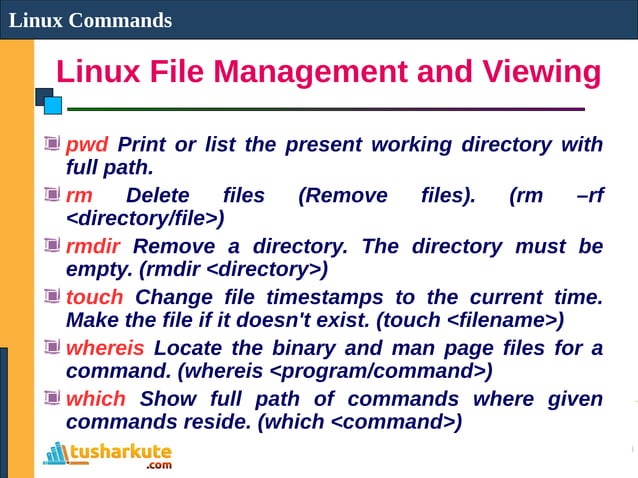 Linux Commands

Linux File Management and Viewing

pwd Print or list the present working directory with full path.

rm Delete files (Remove files). (rm –rf <directory/file>)

rmdir Remove a directory. The directory must be empty. (rmdir <directory>)

touch Change file timestamps to the current time. Make the file if it doesn't exist. (touch <filename>)

whereis Locate the binary and man page files for a command. (whereis <program/command>)

which Show full path of commands where given commands reside. (which <command>)

tusharkute .com